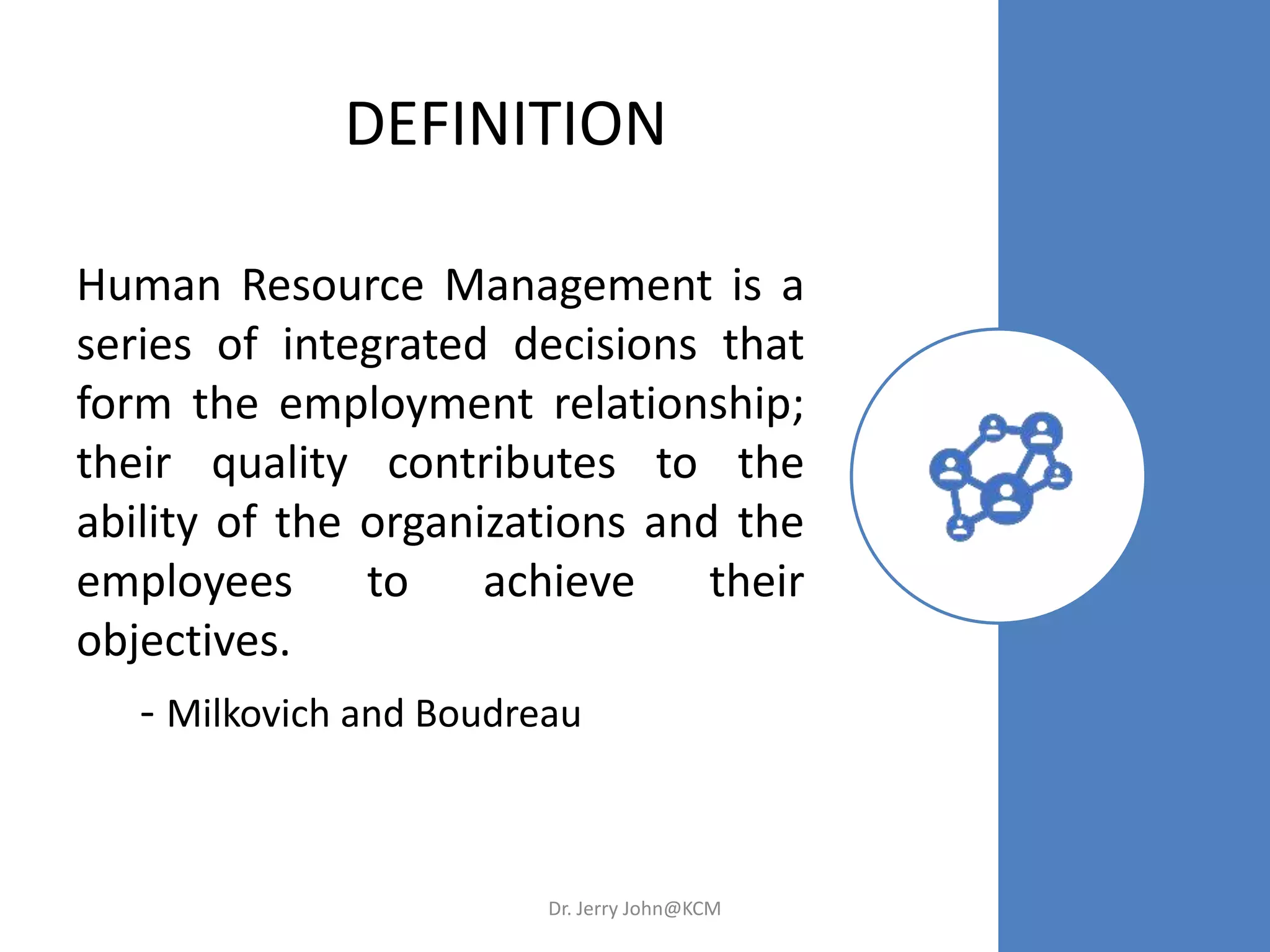 DEFINITION

Human Resource Management is a series of integrated decisions that form the employment relationship; their quality contributes to the ability of the organizations and the employees to achieve their objectives.

- Milkovich and Boudreau

Dr. Jerry John@KCM